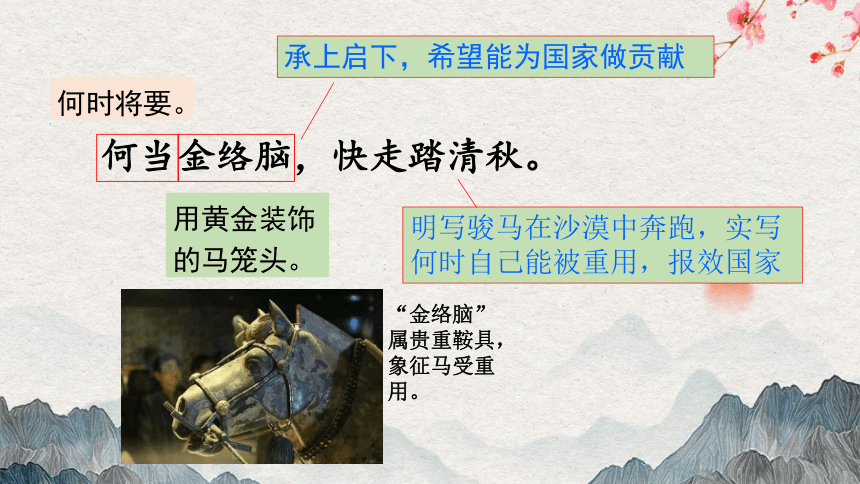 承上启下，希望能为国家做贡献

何时将要。

何当金络脑，快走踏清秋。

用黄金装饰的马笼头。

明写骏马在沙漠中奔跑，实写何时自己能被重用，报效国家

“金络脑”属贵重鞍具，象征马受重用。